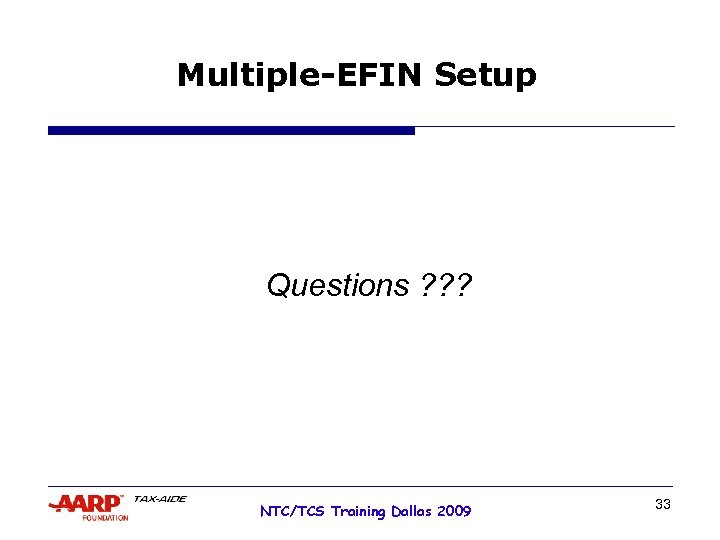 Multiple-EFIN Setup

Questions ???

AARP FOUNDATION TAX-AIDE

NTC/TCS Training Dallas 2009

33